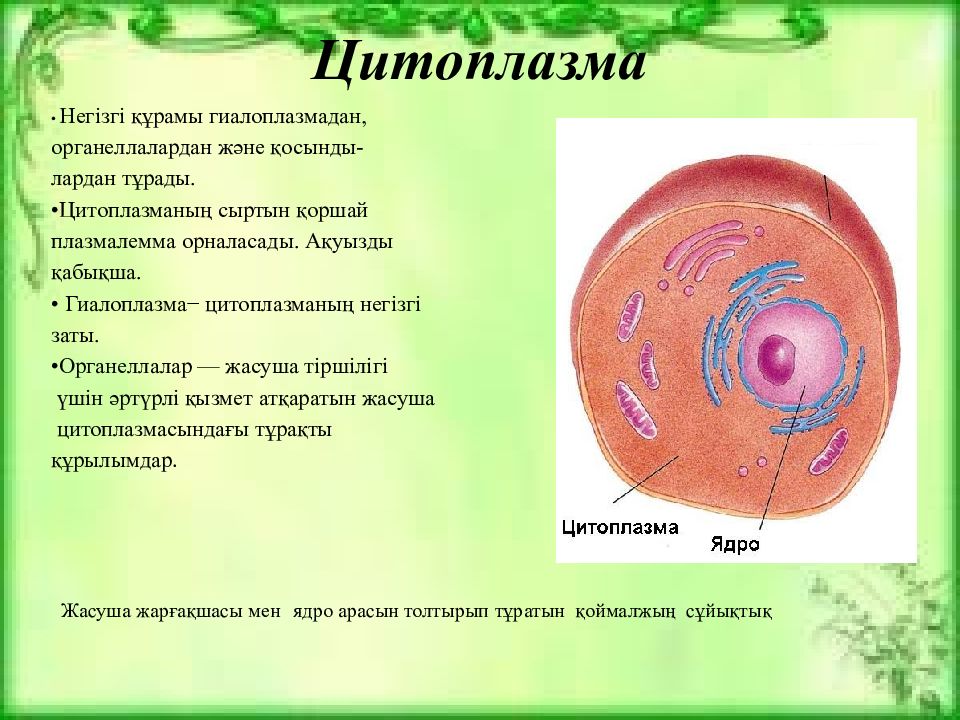 Цитоплазма

• Негізгі құрамы гиалоплазмадан, органеллалардан және қосындылардан тұрады.

•Цитоплазманың сыртын қоршай плазмалемма орналасады. Ақуызды қабықша.

• Гиалоплазма− цитоплазманың негізгі заты.

•Органеллалар — жасуша тіршілігі үшін әртүрлі қызмет атқаратын жасуша цитоплазмасындағы тұрақты құрылымдар.

Цитоплазма

Ядро

Жасуша жарғақшасы мен ядро арасын толтырып тұратын қоймалжың сұйықтық